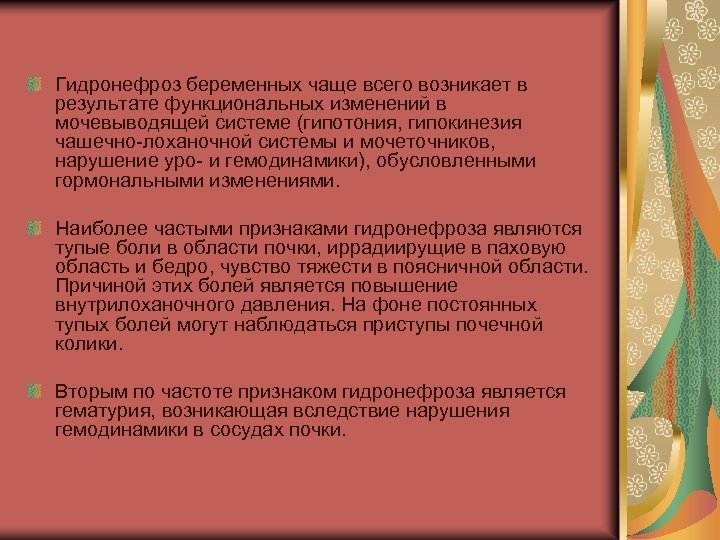 Гидронефроз беременных чаще всего возникает в результате функциональных изменений в мочевыводящей системе (гипотония, гипокинезия чашечно-лоханочной системы и мочеточников, нарушение уро- и гемодинамики), обусловленными гормональными изменениями.

Наиболее частыми признаками гидронефроза являются тупые боли в области почки, иррадиирущие в паховую область и бедро, чувство тяжести в поясничной области. Причиной этих болей является повышение внутрилоханочного давления. На фоне постоянных тупых болей могут наблюдаться приступы почечной колики.

Вторым по частоте признаком гидронефроза является гематурия, возникающая вследствие нарушения гемодинамики в сосудах почки.